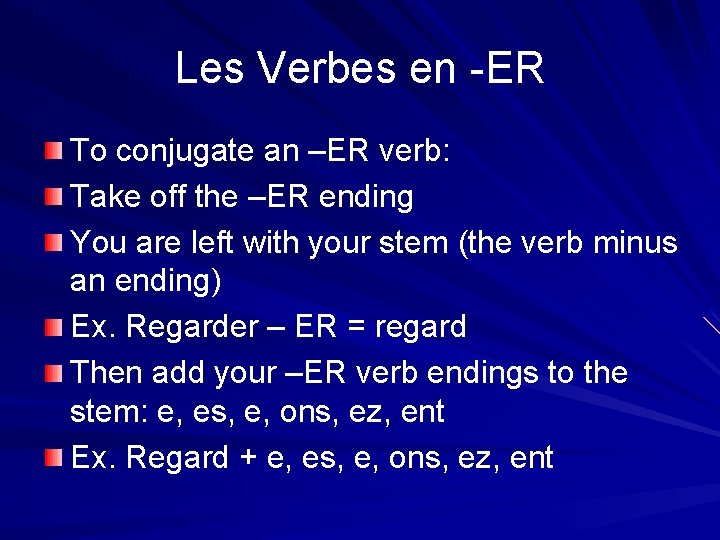 Les Verbes en -ER

To conjugate an –ER verb:

Take off the –ER ending

You are left with your stem (the verb minus an ending)

Ex. Regarder – ER = regard

Then add your –ER verb endings to the stem: e, es, e, ons, ez, ent

Ex. Regard + e, es, e, ons, ez, ent